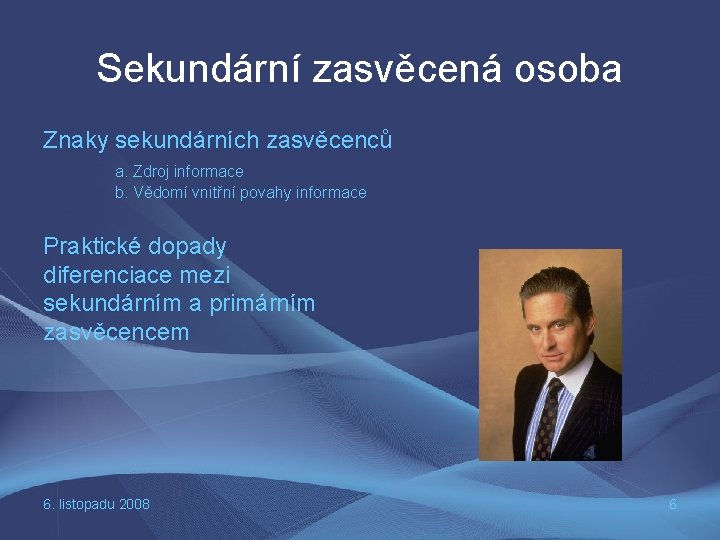 Sekundární zasvěcená osoba

Znaky sekundárních zasvěcenců

a. Zdroj informace
b. Vědomí vnitřní povahy informace

Praktické dopady diferenciace mezi sekundárním a primárním zasvěcencem

6. listopadu 2008

6